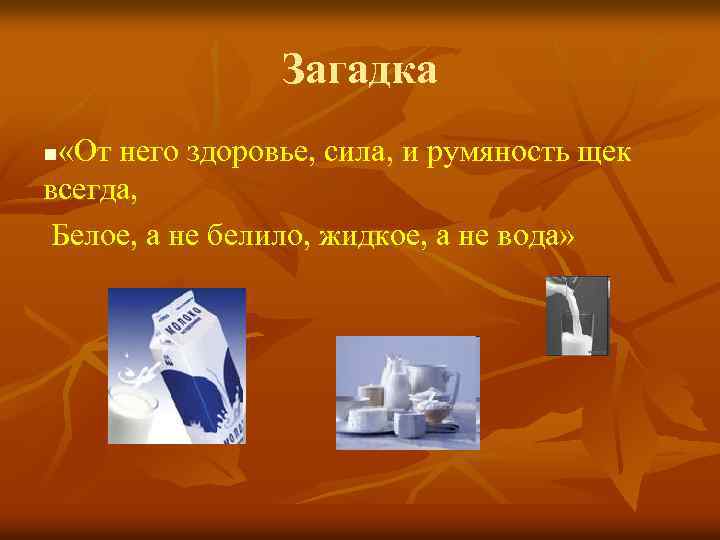 Загадка

«От него здоровье, сила, и румяность щек всегда,

Белое, а не белило, жидкое, а не вода»

МОЛОКО

МОЛОКО